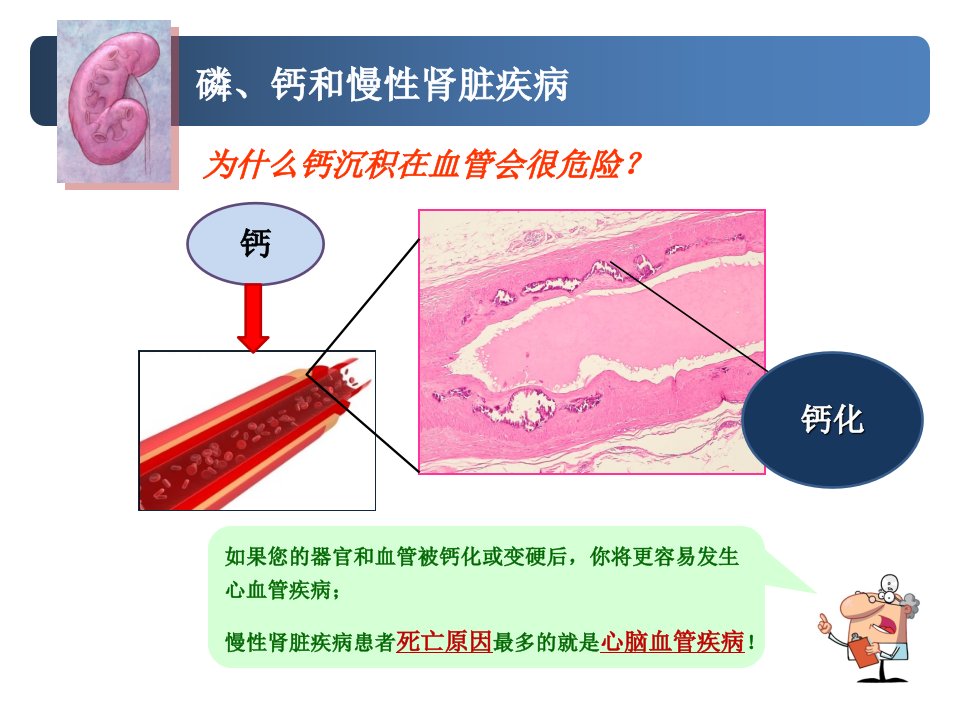 磷、钙和慢性肾脏疾病

为什么钙沉积在血管会很危险？

钙

钙化

如果您的器官和血管被钙化或变硬后，你将更容易发生心血管疾病；

慢性肾脏疾病患者死亡原因最多的就是心脑血管疾病！